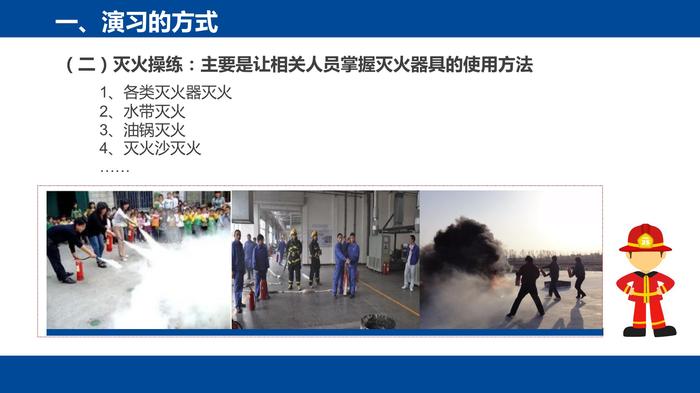 一、演习的方式

（二）灭火操练：主要是让相关人员掌握灭火器具的使用方法

1、各类灭火器灭火
2、水带灭火
3、油锅灭火
4、灭火沙灭火
……